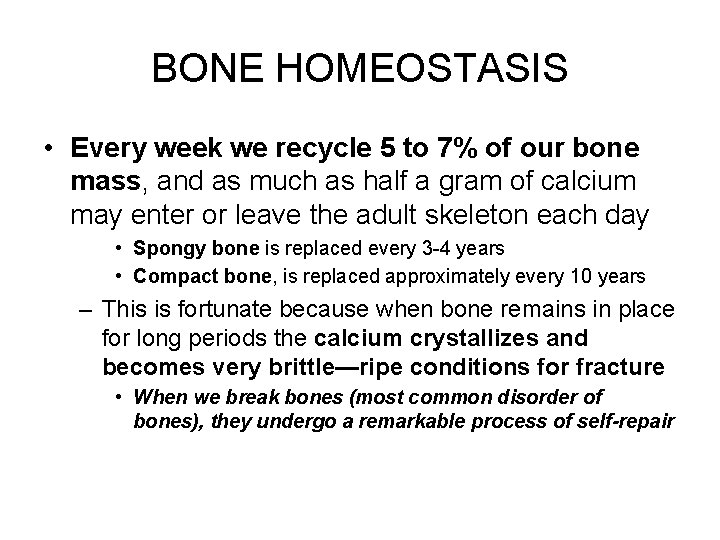 BONE HOMEOSTASIS

• Every week we recycle 5 to 7% of our bone mass, and as much as half a gram of calcium may enter or leave the adult skeleton each day

• Spongy bone is replaced every 3-4 years

• Compact bone, is replaced approximately every 10 years

– This is fortunate because when bone remains in place for long periods the calcium crystallizes and becomes very brittle—ripe conditions for fracture

• When we break bones (most common disorder of bones), they undergo a remarkable process of self-repair